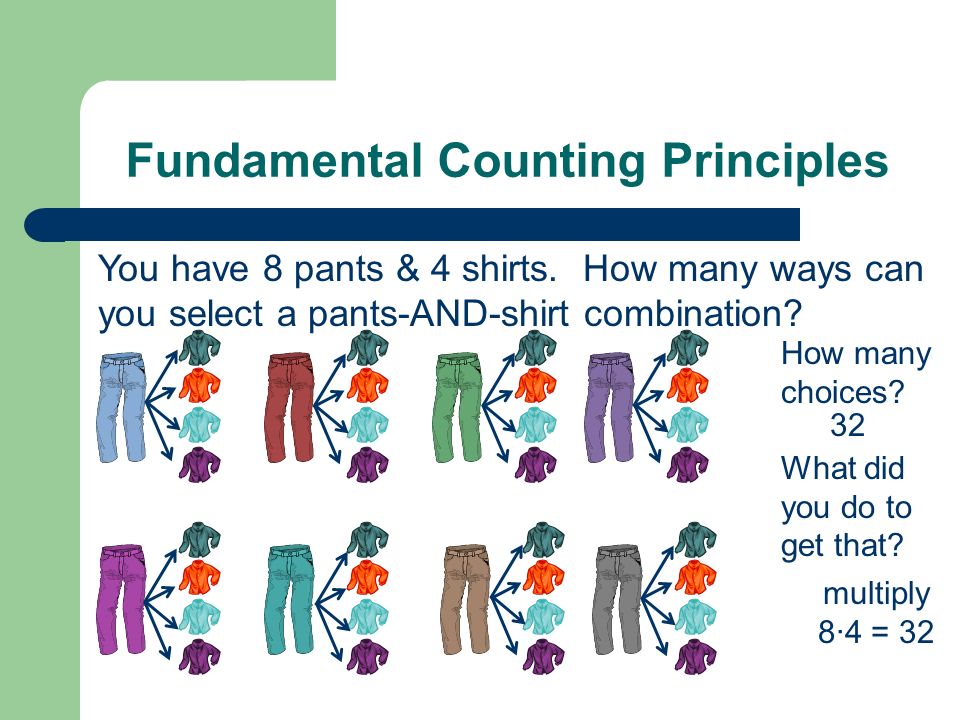 Fundamental Counting Principles

You have 8 pants & 4 shirts. How many ways can you select a pants-AND-shirt combination?

How many choices?
32

What did you do to get that?

multiply
$8 \cdot 4 = 32$